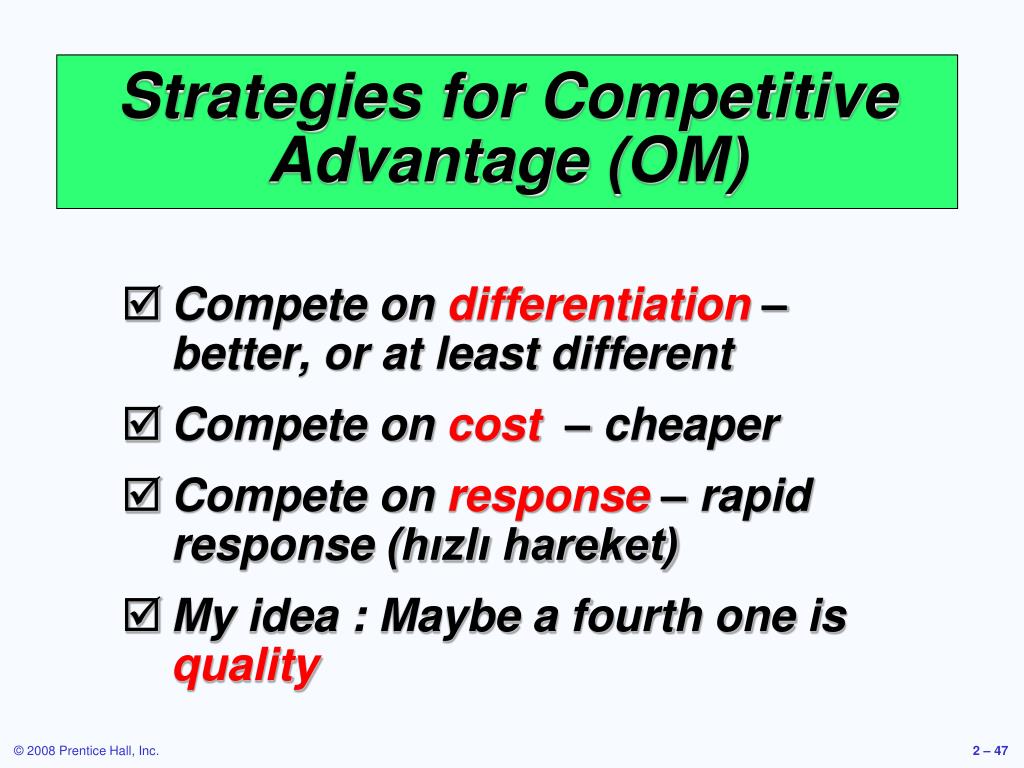 Strategies for Competitive Advantage (OM)

☑ Compete on differentiation – better, or at least different

☑ Compete on cost – cheaper

☑ Compete on response – rapid response (hızlı hareket)

☑ My idea : Maybe a fourth one is quality

© 2008 Prentice Hall, Inc.

2 – 47